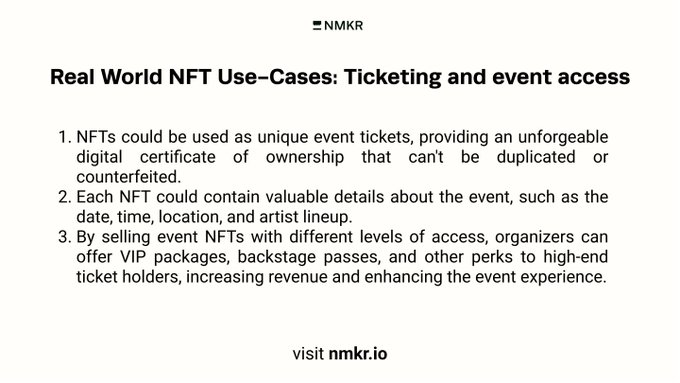 NMKR

Real World NFT Use-Cases: Ticketing and event access

1. NFTs could be used as unique event tickets, providing an unforgeable digital certificate of ownership that can't be duplicated or counterfeited.
2. Each NFT could contain valuable details about the event, such as the date, time, location, and artist lineup.
3. By selling event NFTs with different levels of access, organizers can offer VIP packages, backstage passes, and other perks to high-end ticket holders, increasing revenue and enhancing the event experience.

visit nmkr.io